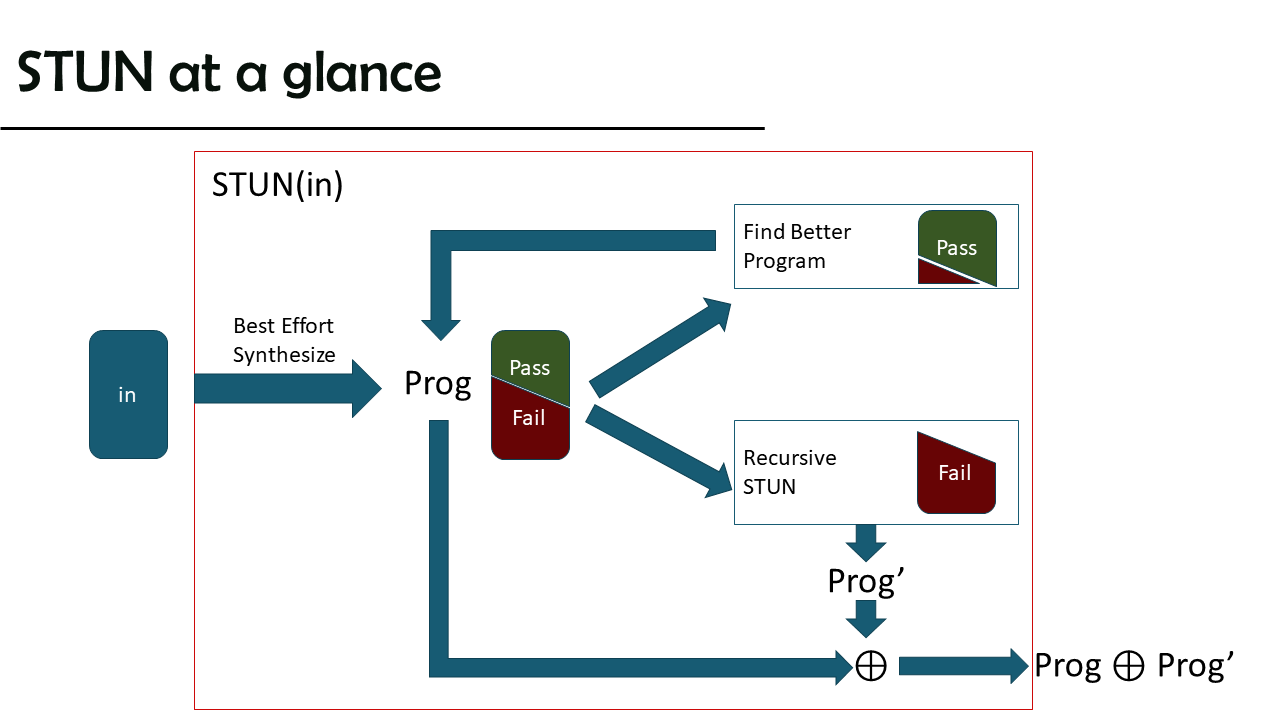 STUN at a glance

STUN(in)

in

Best Effort Synthesize

Prog

Pass

Fail

Find Better Program

Pass

Recursive STUN

Fail

Prog’

$\oplus$

Prog $\oplus$ Prog’